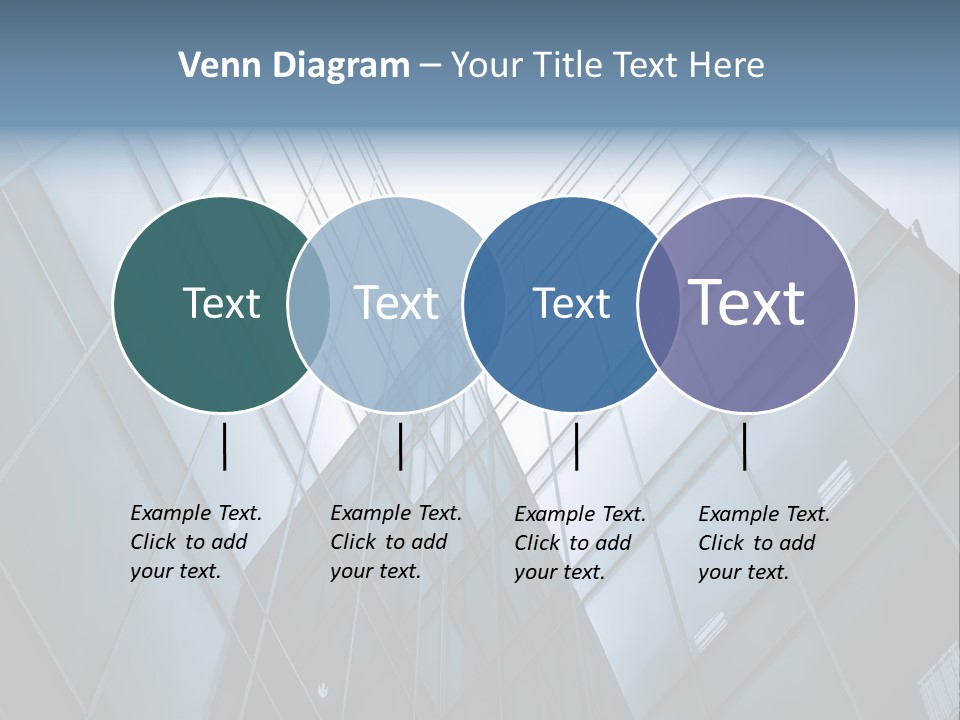 Venn Diagram – Your Title Text Here

Text

Text

Text

Text

Example Text. Click to add your text.

Example Text. Click to add your text.

Example Text. Click to add your text.

Example Text. Click to add your text.